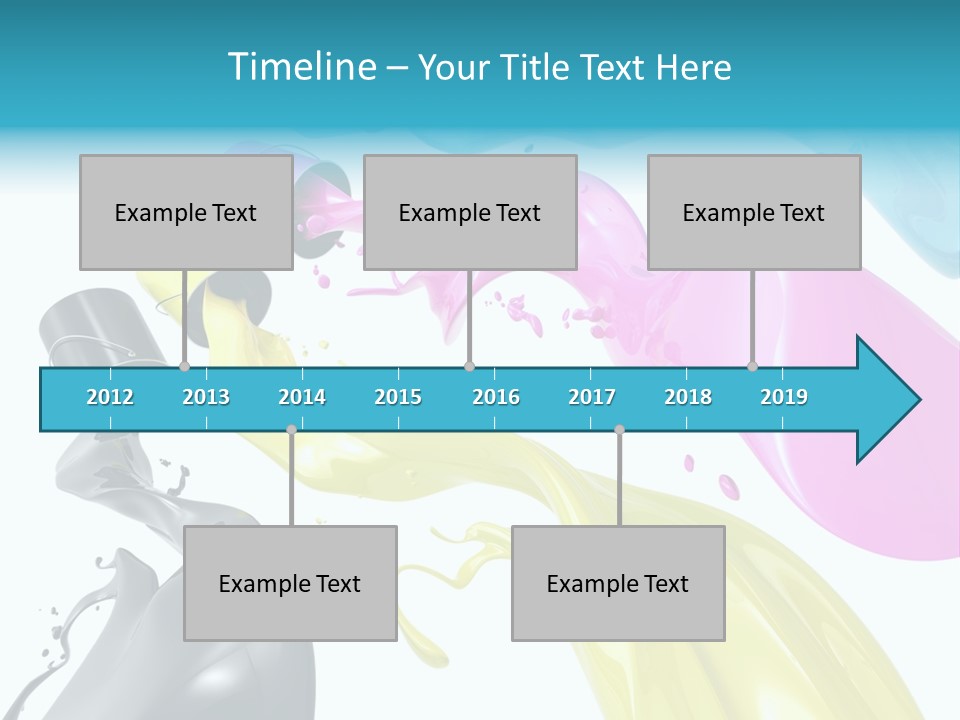 Timeline – Your Title Text Here

Example Text

Example Text

Example Text

2012 2013 2014 2015 2016 2017 2018 2019

Example Text

Example Text